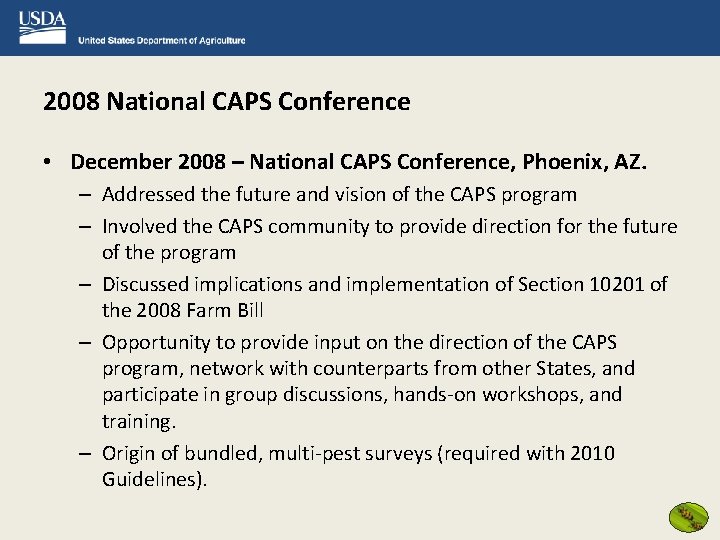 USDA
United States Department of Agriculture

2008 National CAPS Conference

• December 2008 – National CAPS Conference, Phoenix, AZ.
– Addressed the future and vision of the CAPS program
– Involved the CAPS community to provide direction for the future of the program
– Discussed implications and implementation of Section 10201 of the 2008 Farm Bill
– Opportunity to provide input on the direction of the CAPS program, network with counterparts from other States, and participate in group discussions, hands-on workshops, and training.
– Origin of bundled, multi-pest surveys (required with 2010 Guidelines).